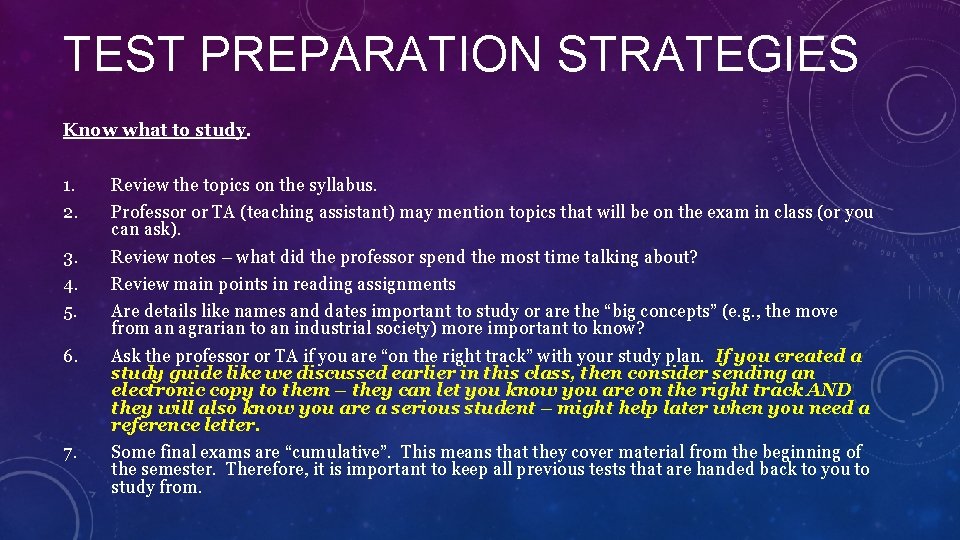 TEST PREPARATION STRATEGIES

Know what to study.

1. Review the topics on the syllabus.
2. Professor or TA (teaching assistant) may mention topics that will be on the exam in class (or you can ask).
3. Review notes – what did the professor spend the most time talking about?
4. Review main points in reading assignments
5. Are details like names and dates important to study or are the "big concepts" (e.g., the move from an agrarian to an industrial society) more important to know?
6. Ask the professor or TA if you are "on the right track" with your study plan. If you created a study guide like we discussed earlier in this class, then consider sending an electronic copy to them – they can let you know you are on the right track AND they will also know you are a serious student – might help later when you need a reference letter.
7. Some final exams are "cumulative". This means that they cover material from the beginning of the semester. Therefore, it is important to keep all previous tests that are handed back to you to study from.